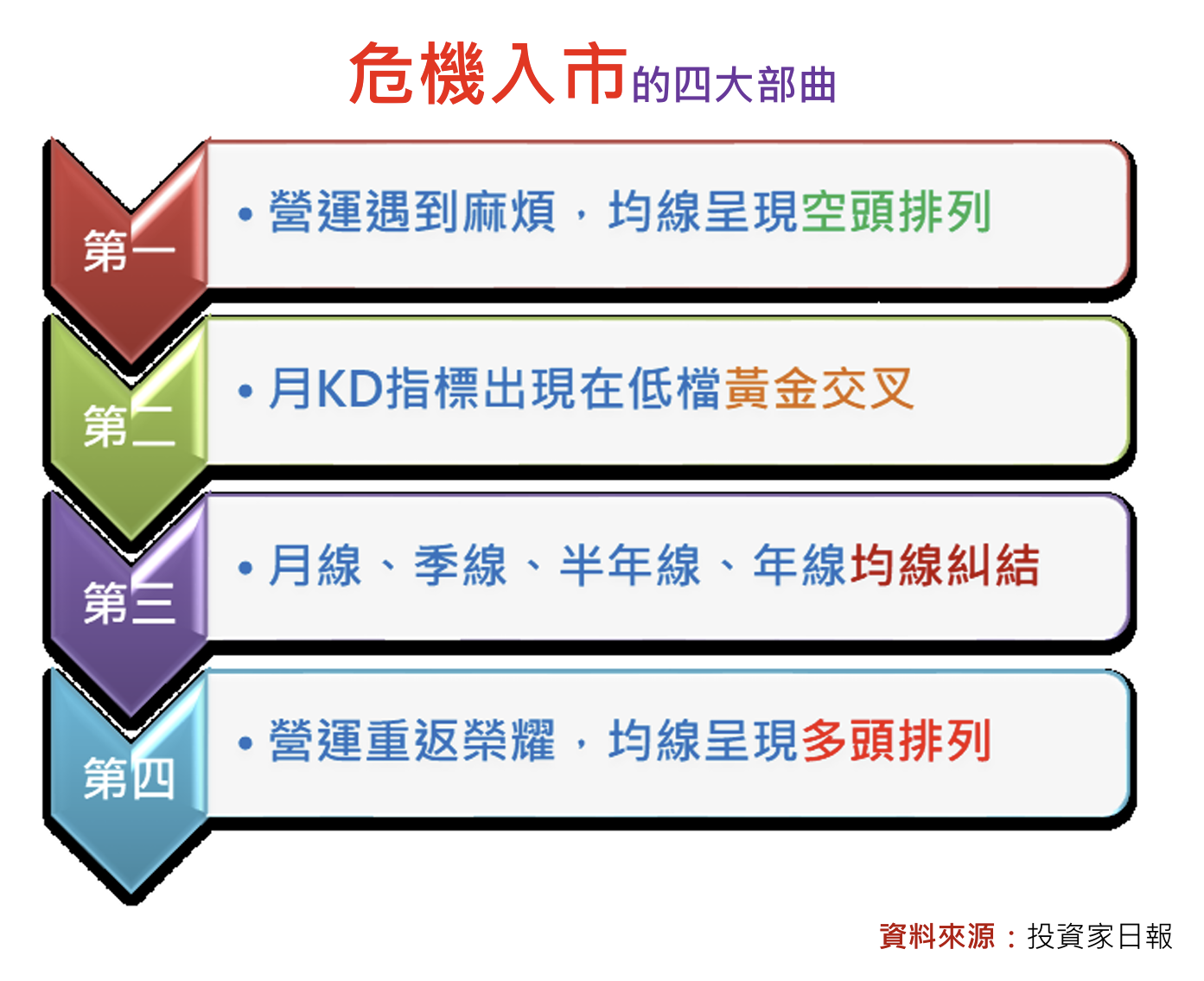 危機入市的四大部曲

第一
• 營運遇到麻煩，均線呈現空頭排列

第二
• 月KD指標出現在低檔黃金交叉

第三
• 月線、季線、半年線、年線均線糾結

第四
• 營運重返榮耀，均線呈現多頭排列

資料來源：投資家日報